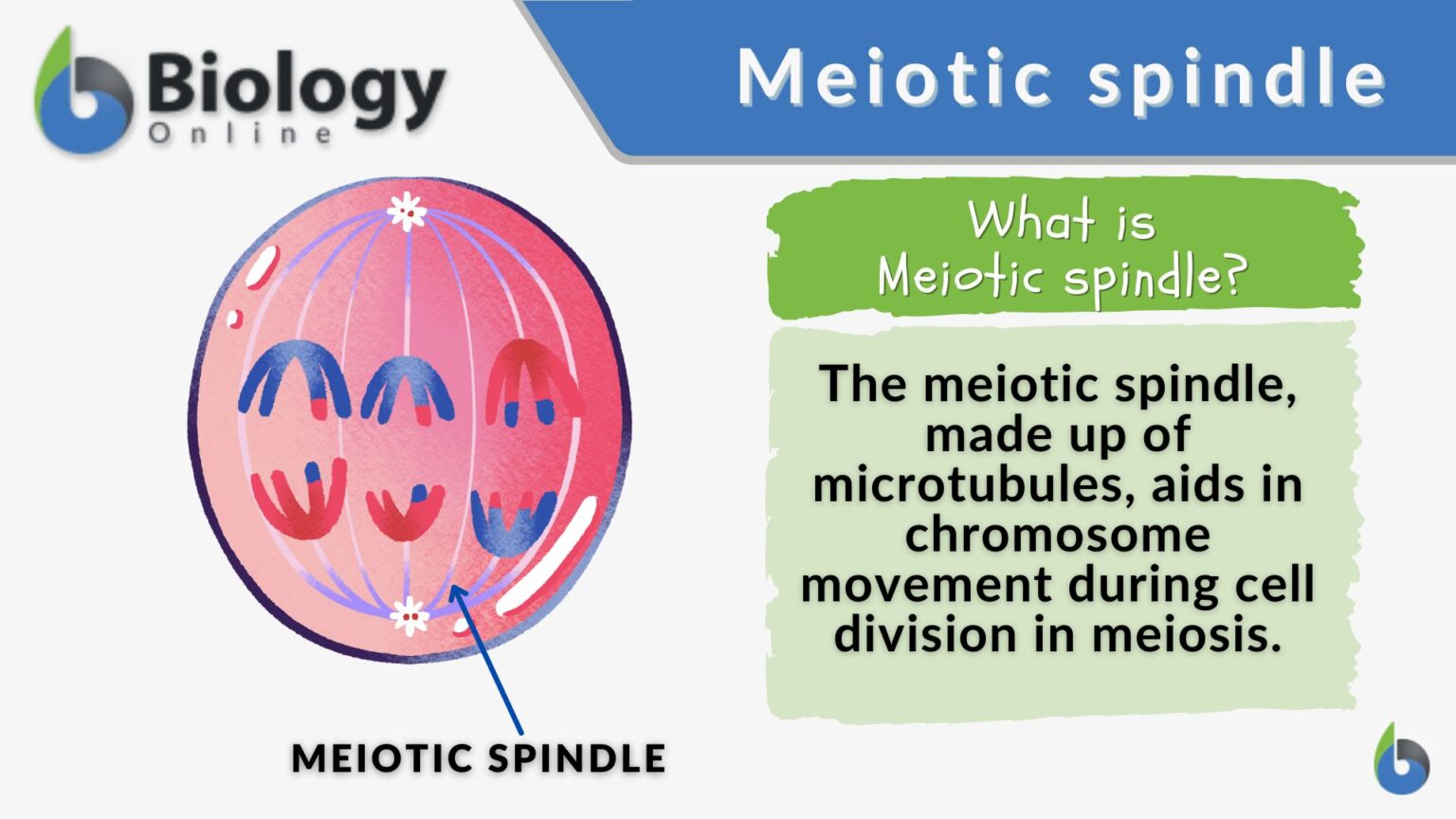 Biology Online

Meiotic spindle

What is Meiotic spindle?

The meiotic spindle, made up of microtubules, aids in chromosome movement during cell division in meiosis.

MEIOTIC SPINDLE